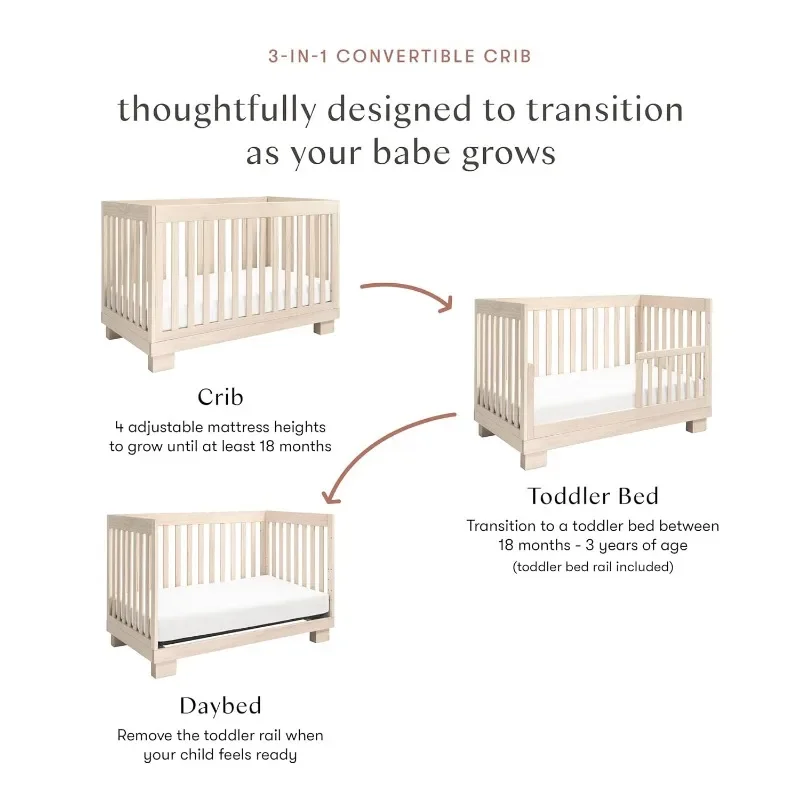 3-IN-1 CONVERTIBLE CRIB

thoughtfully designed to transition as your babe grows

Crib

4 adjustable mattress heights to grow until at least 18 months

Toddler Bed

Transition to a toddler bed between 18 months - 3 years of age

(toddler bed rail included)

Daybed

Remove the toddler rail when your child feels ready